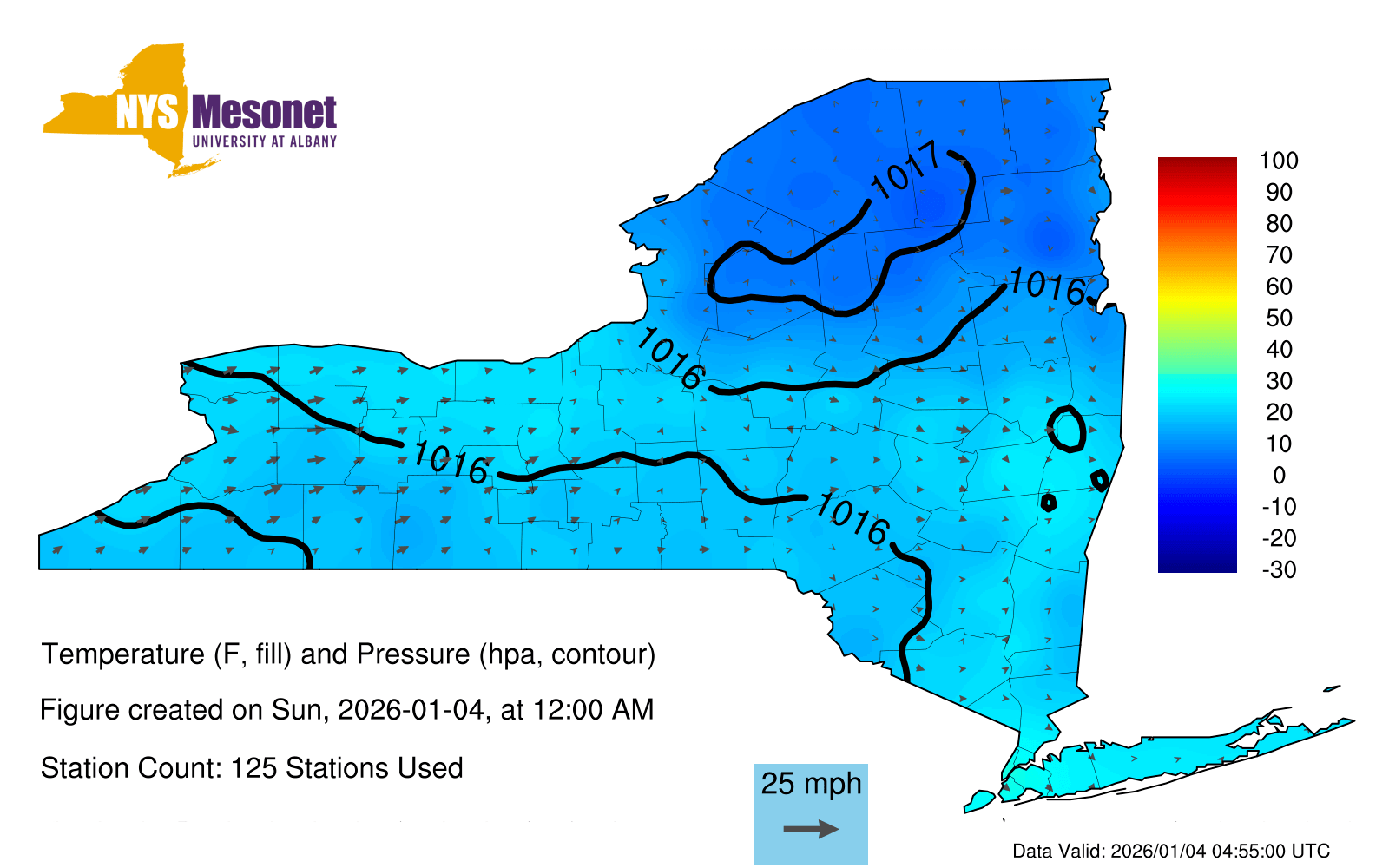 NYS Mesonet
UNIVERSITY AT ALBANY

1017
1016
1016
1016
1016

100
90
80
70
60
50
40
30
20
10
0
-10
-20
-30

Temperature (F, fill) and Pressure (hpa, contour)

Figure created on Sun, 2026-01-04, at 12:00 AM

Station Count: 125 Stations Used

25 mph

Data Valid: 2026/01/04 04:55:00 UTC